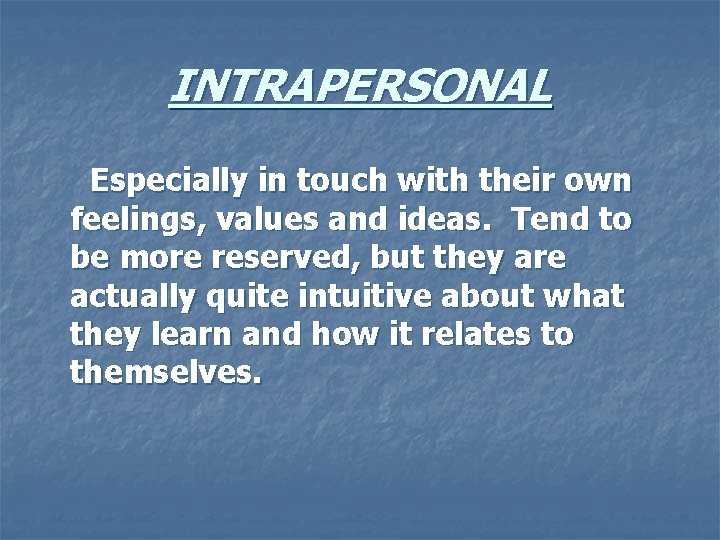 INTRAPERSONAL

Especially in touch with their own feelings, values and ideas. Tend to be more reserved, but they are actually quite intuitive about what they learn and how it relates to themselves.